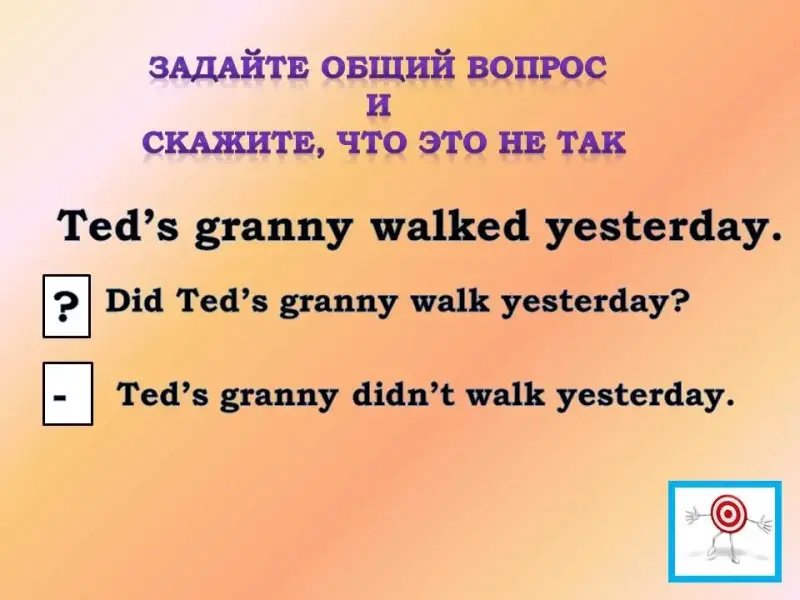 ЗАДАЙТЕ ОБЩИЙ ВОПРОС
И
СКАЖИТЕ, ЧТО ЭТО НЕ ТАК

Ted's granny walked yesterday.

? Did Ted's granny walk yesterday?

- Ted's granny didn't walk yesterday.